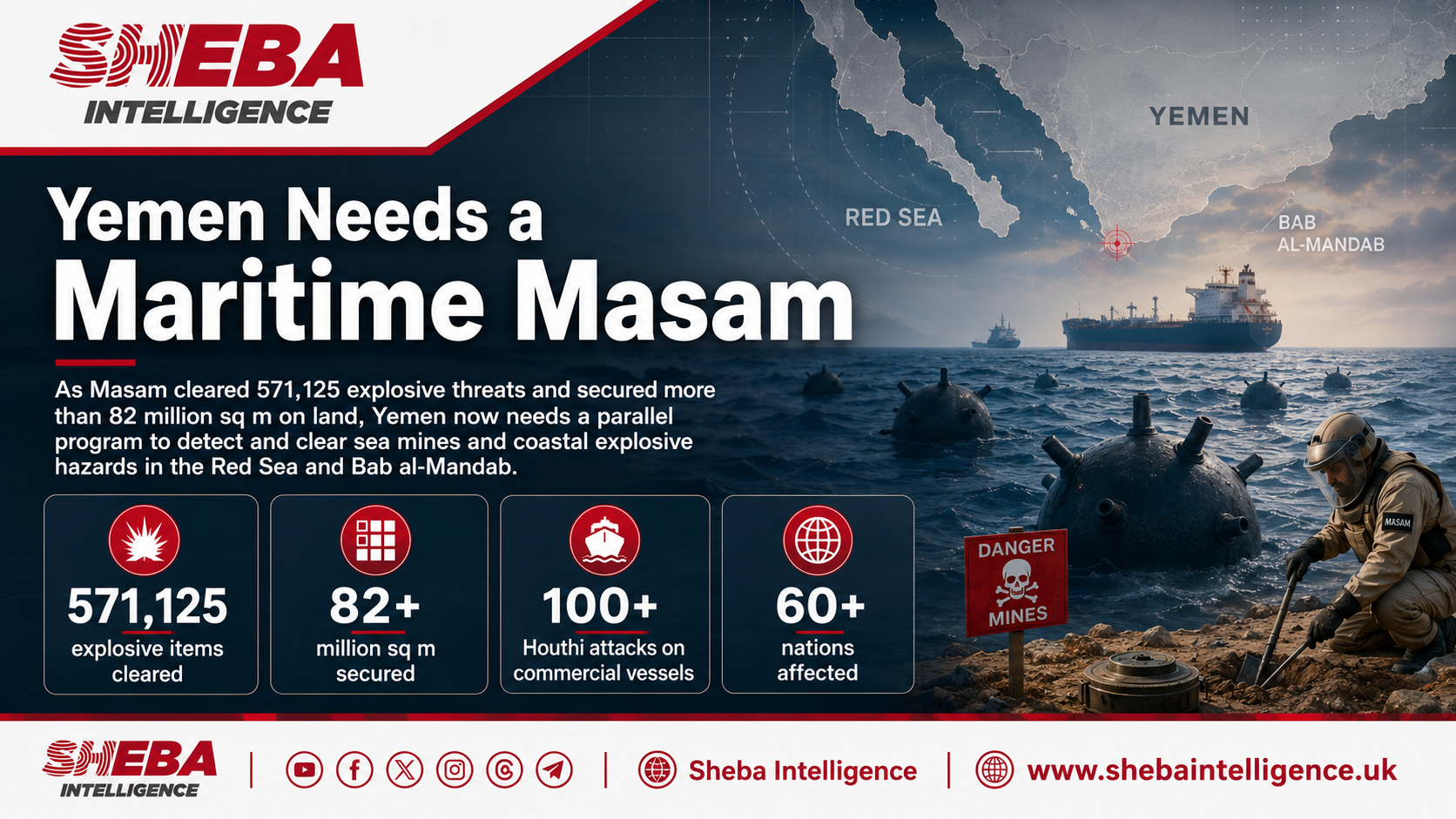 SHEBA
INTELLIGENCE

YEMEN

RED SEA

BAB AL-MANDAB

Yemen Needs a Maritime Masam

As Masam cleared 571,125 explosive threats and secured more than 82 million sq m on land, Yemen now needs a parallel program to detect and clear sea mines and coastal explosive hazards in the Red Sea and Bab al-Mandab.

571,125
explosive items cleared

82+
million sq m secured

100+
Houthi attacks on commercial vessels

60+
nations affected

DANGER
MINES

MASAM

SHEBA
INTELLIGENCE

Sheba Intelligence

www.shebaintelligence.uk